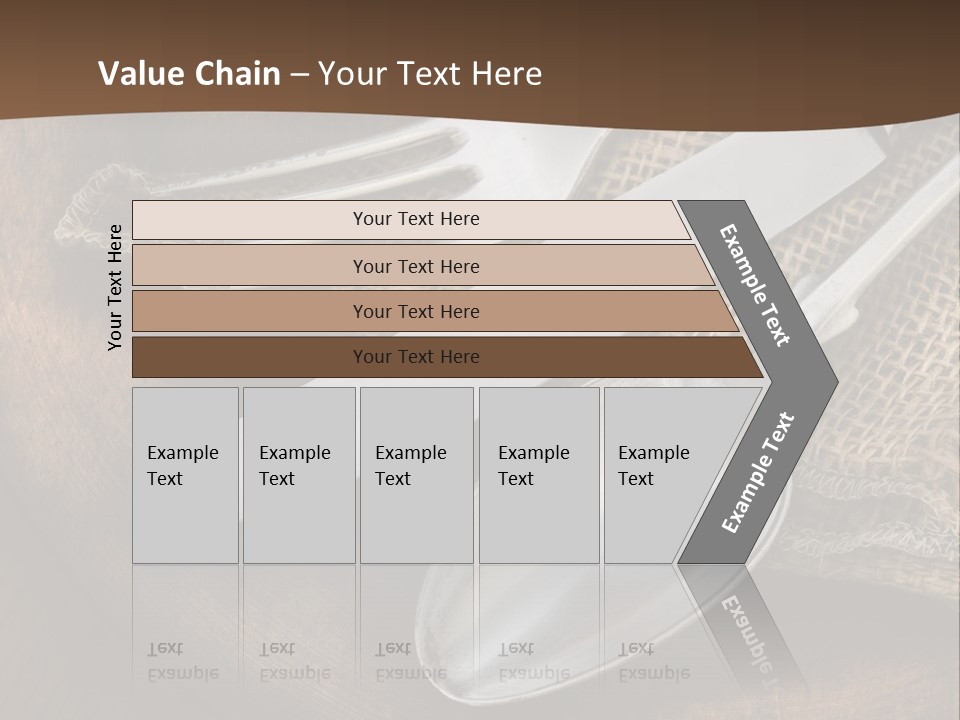 Value Chain – Your Text Here

Your Text Here

Your Text Here

Your Text Here

Your Text Here

Your Text Here

Example Text

Example Text

Example Text

Example Text

Example Text

Example Text

Example Text